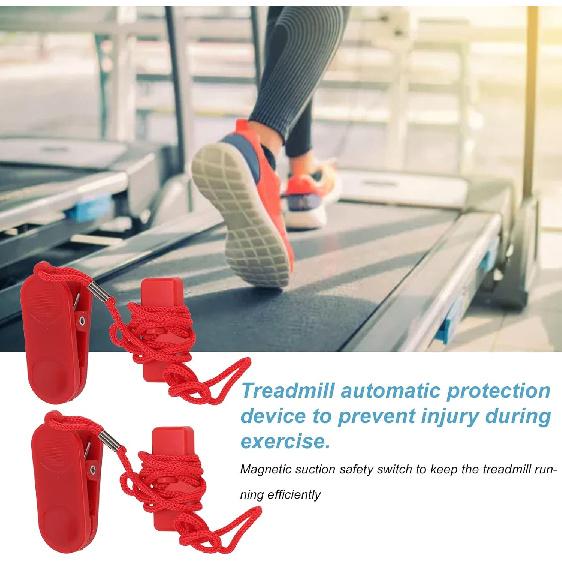 Treadmill automatic protection device to prevent injury during exercise.

Magnetic suction safety switch to keep the treadmill running efficiently